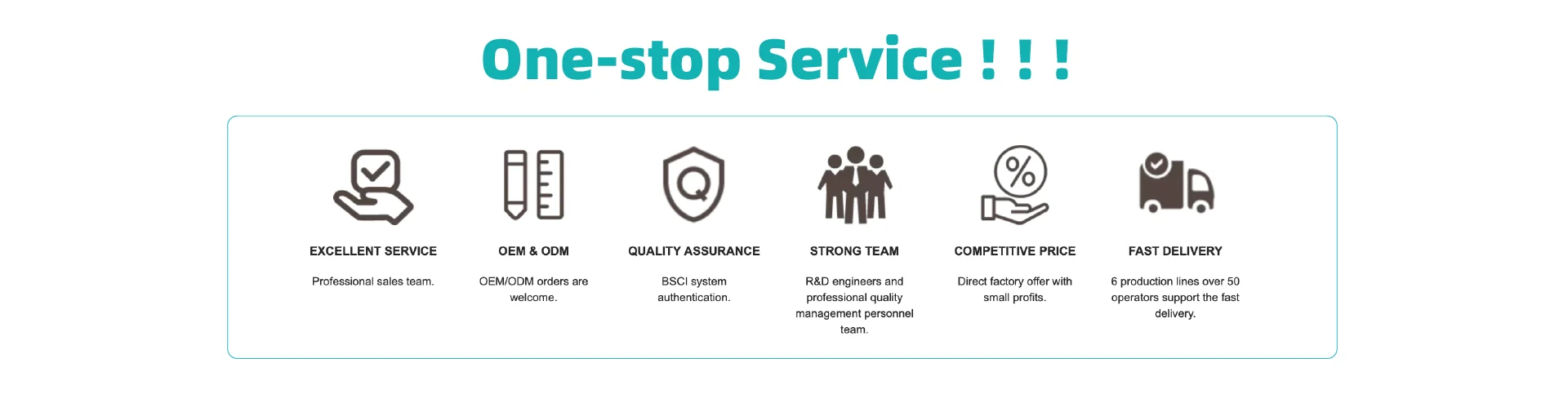 One-stop Service ! ! !

EXCELLENT SERVICE

Professional sales team.

OEM & ODM

OEM/ODM orders are welcome.

QUALITY ASSURANCE

BSCI system authentication.

STRONG TEAM

R&D engineers and professional quality management personnel team.

COMPETITIVE PRICE

Direct factory offer with small profits.

FAST DELIVERY

6 production lines over 50 operators support the fast delivery.